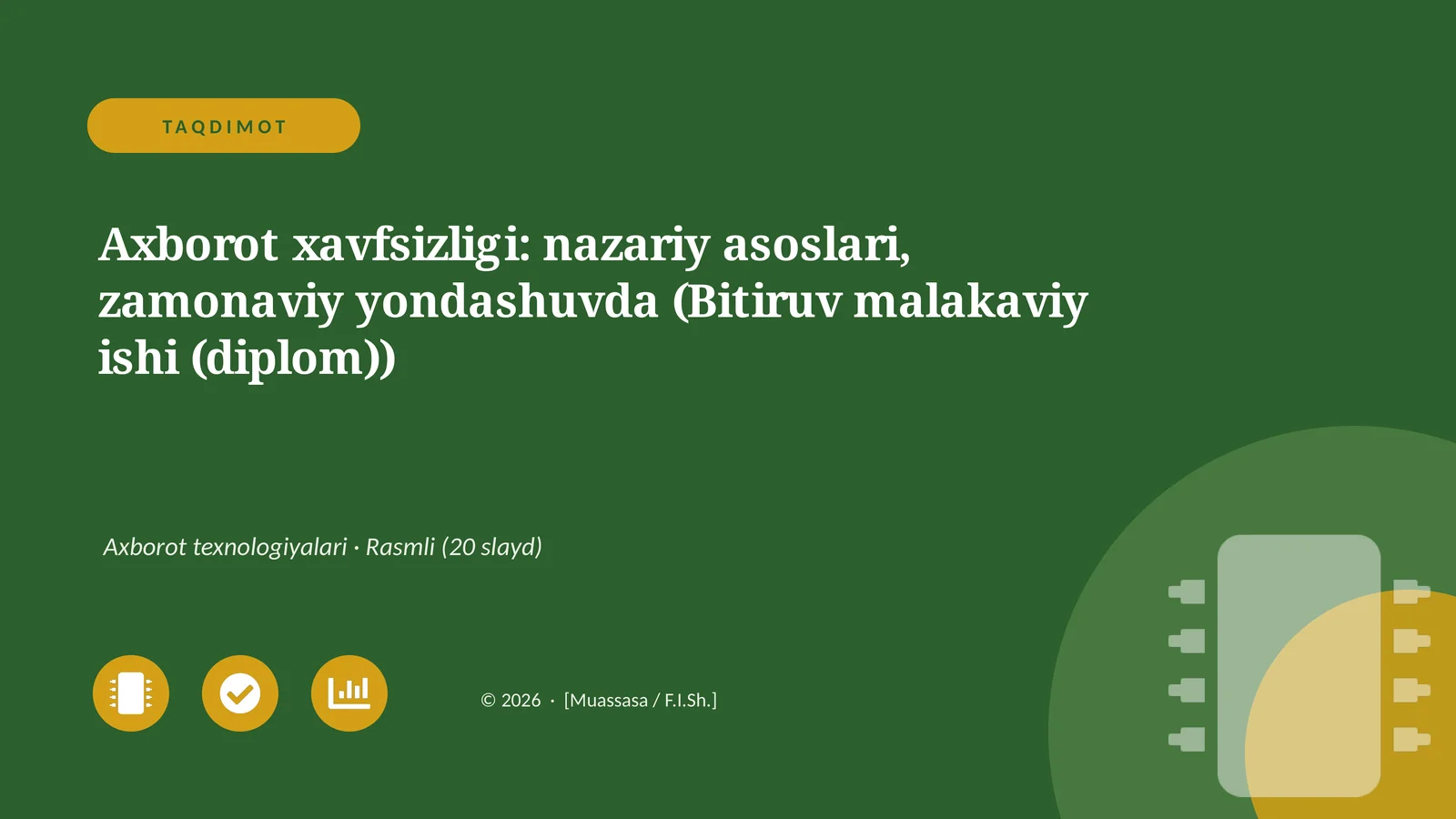 TAQDIMOT

Axborot xavfsizligi: nazariy asoslari, zamonaviy yondashuvda (Bitiruv malakaviy ishi (diplom))

Axborot texnologiyalari · Rasmli (20 slayd)

© 2026 · [Muassasa / F.I.Sh.]